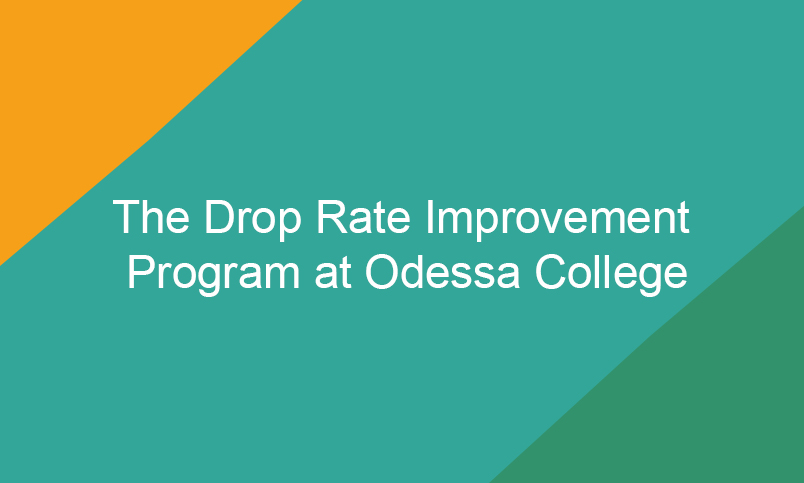 The Drop Rate Improvement Program at Odessa College